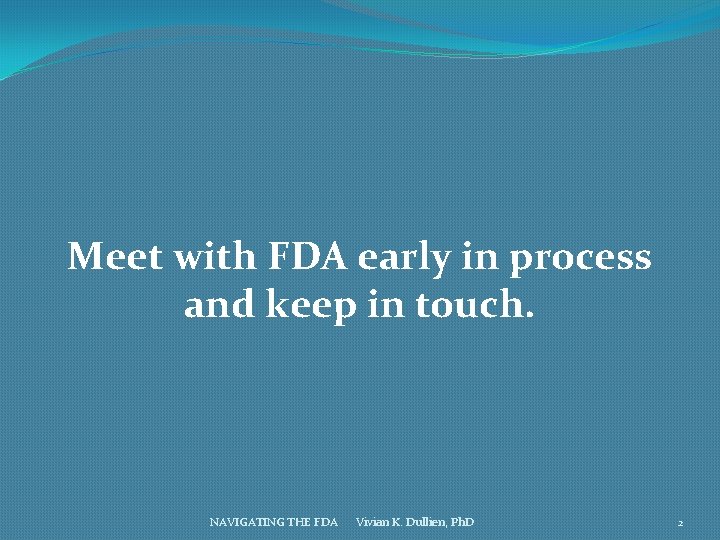 Meet with FDA early in process and keep in touch.

NAVIGATING THE FDA Vivian K. Dullien, PhD

2